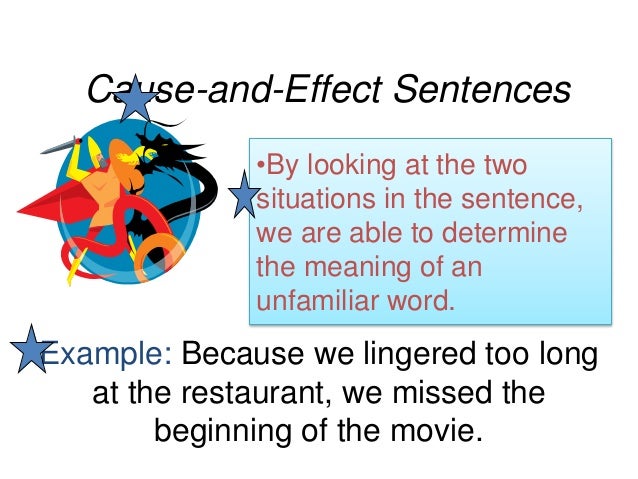 Cause-and-Effect Sentences

•By looking at the two situations in the sentence, we are able to determine the meaning of an unfamiliar word.

Example: Because we lingered too long at the restaurant, we missed the beginning of the movie.